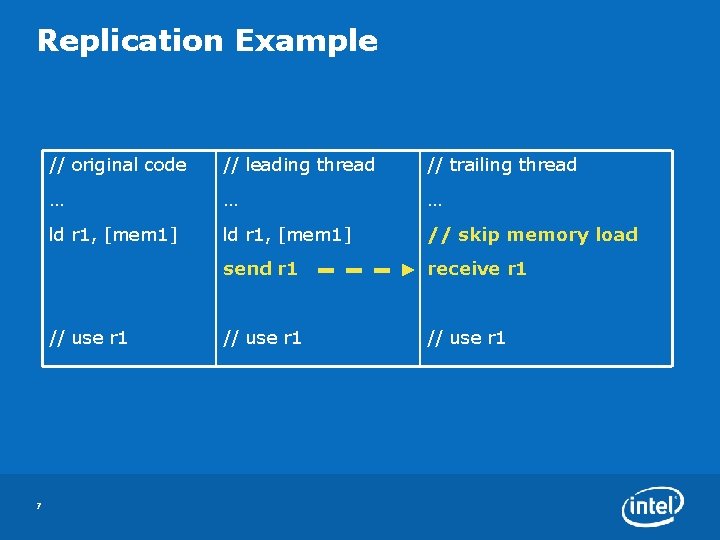 Replication Example

| // original code | // leading thread | // trailing thread |
|---|---|---|
| … | … | … |
| ld r1, [mem1] | ld r1, [mem1] | // skip memory load |
| | send r1 | receive r1 |
| // use r1 | // use r1 | // use r1 |

7

intel